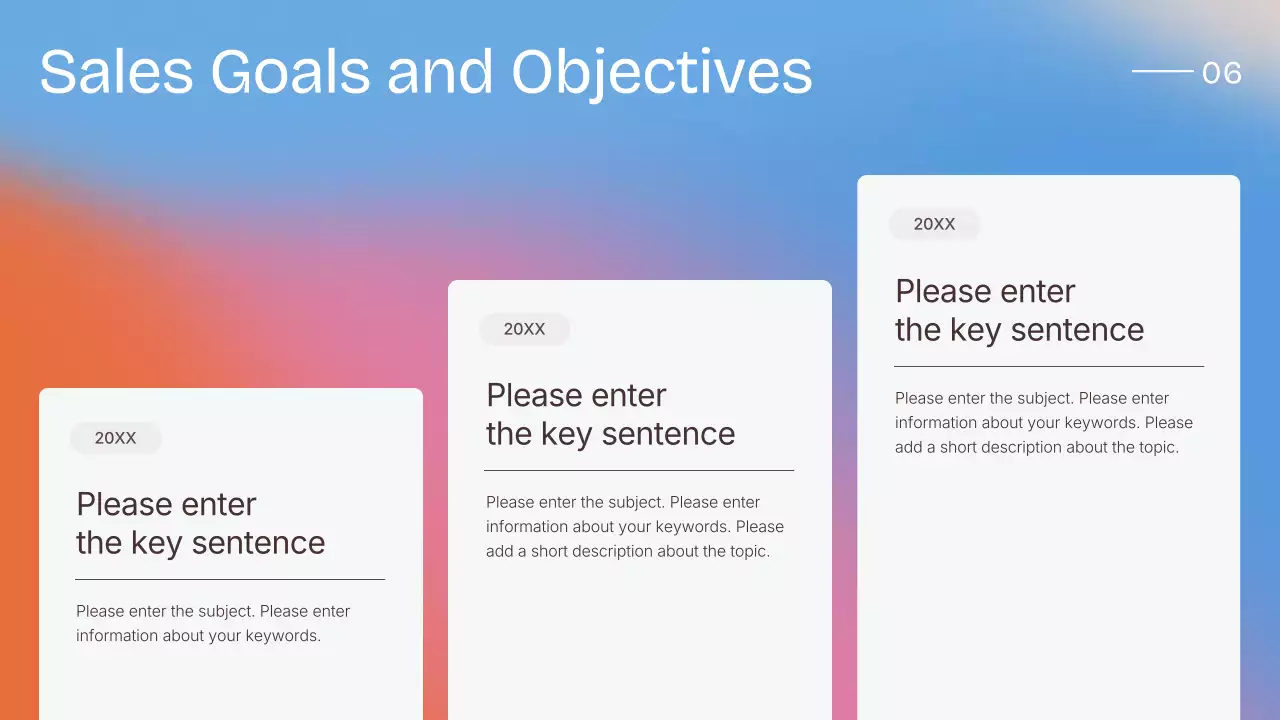 Sales Goals and Objectives

06

20XX

Please enter
the key sentence

Please enter the subject. Please enter information about your keywords.

20XX

Please enter
the key sentence

Please enter the subject. Please enter information about your keywords. Please add a short description about the topic.

20XX

Please enter
the key sentence

Please enter the subject. Please enter information about your keywords. Please add a short description about the topic.